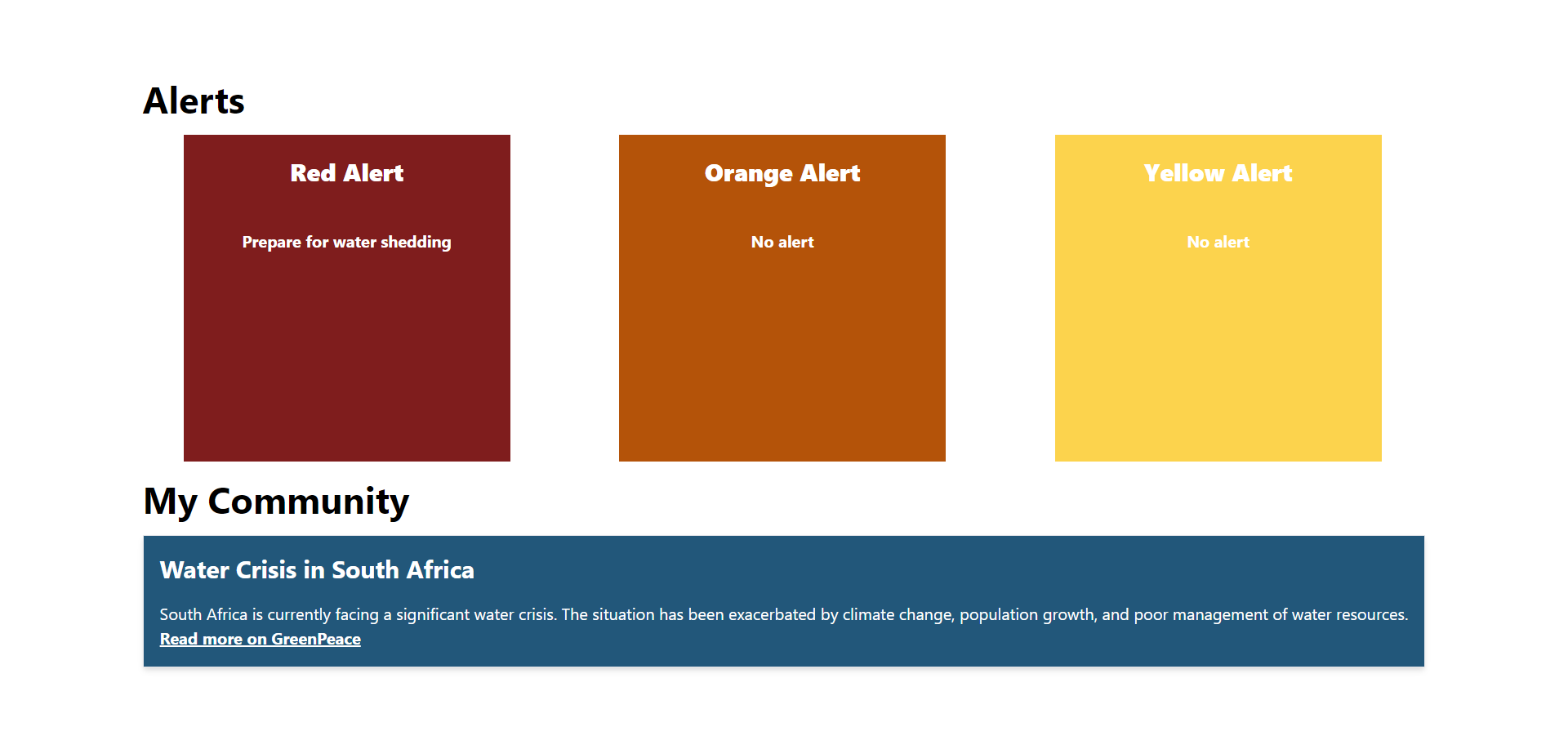 Alerts

Red Alert

Prepare for water shedding

Orange Alert

No alert

Yellow Alert

No alert

My Community

Water Crisis in South Africa

South Africa is currently facing a significant water crisis. The situation has been exacerbated by climate change, population growth, and poor management of water resources.
Read more on GreenPeace